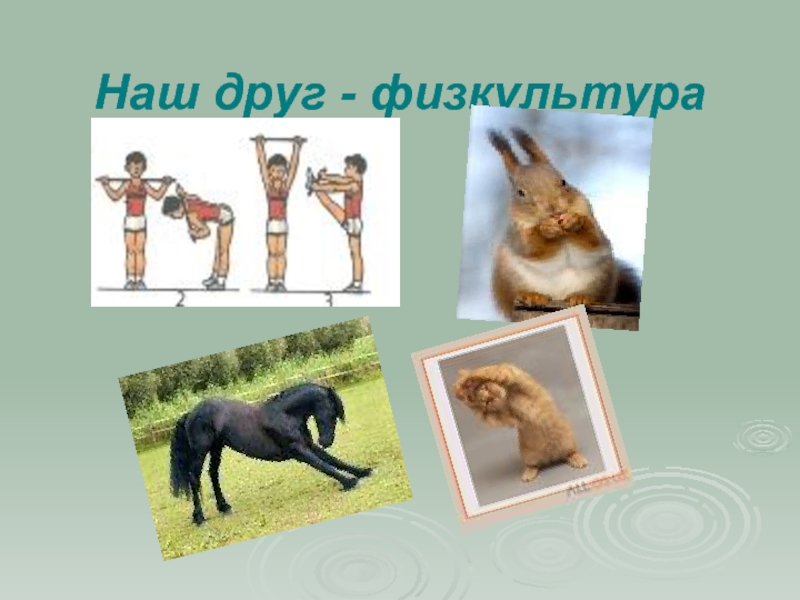 Наш друг - физкультура

2 3